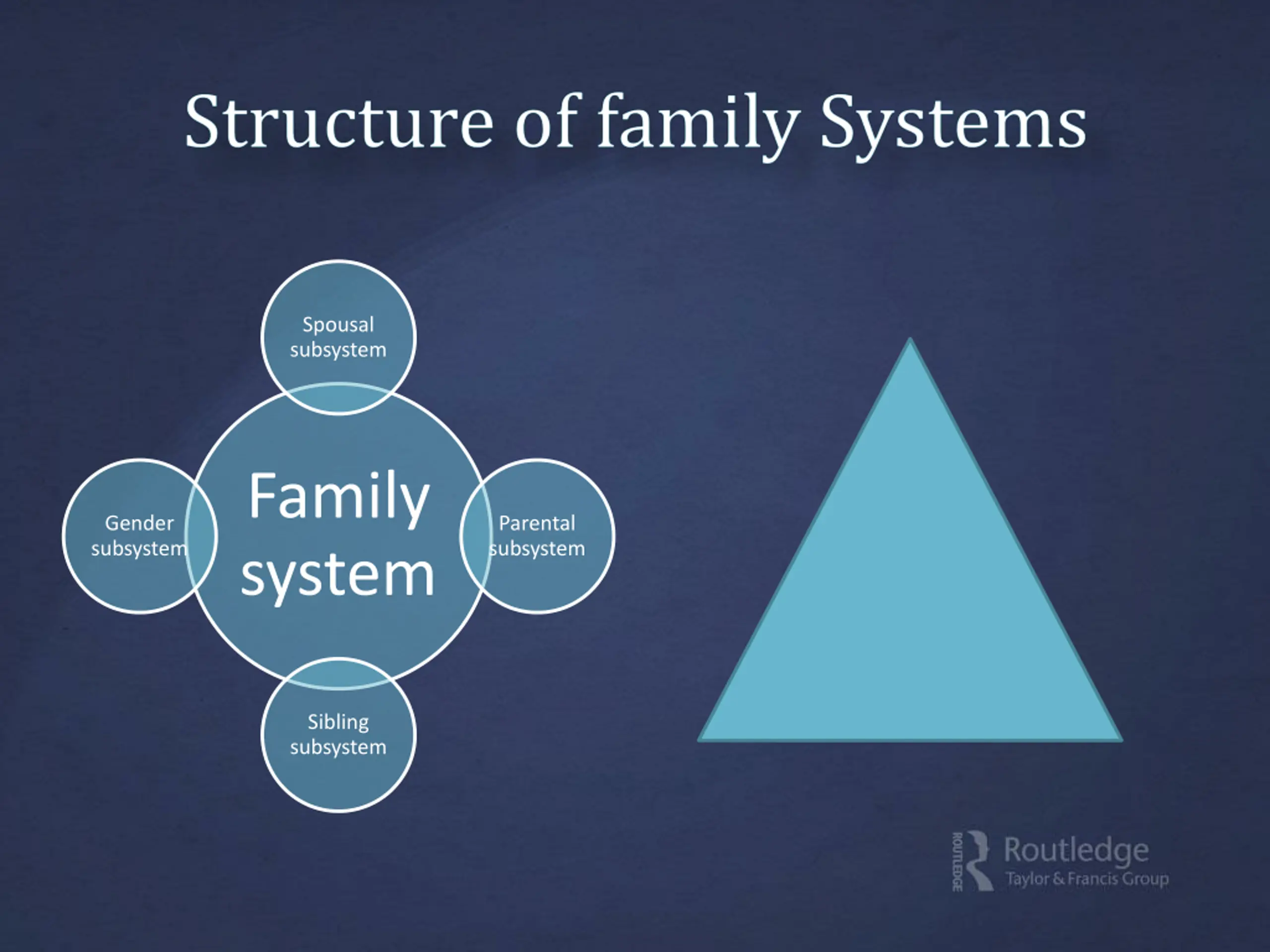 Structure of family Systems

Spousal subsystem

Gender subsystem

Family system

Parental subsystem

Sibling subsystem

ROUTLEDGE

Routledge
Taylor & Francis Group